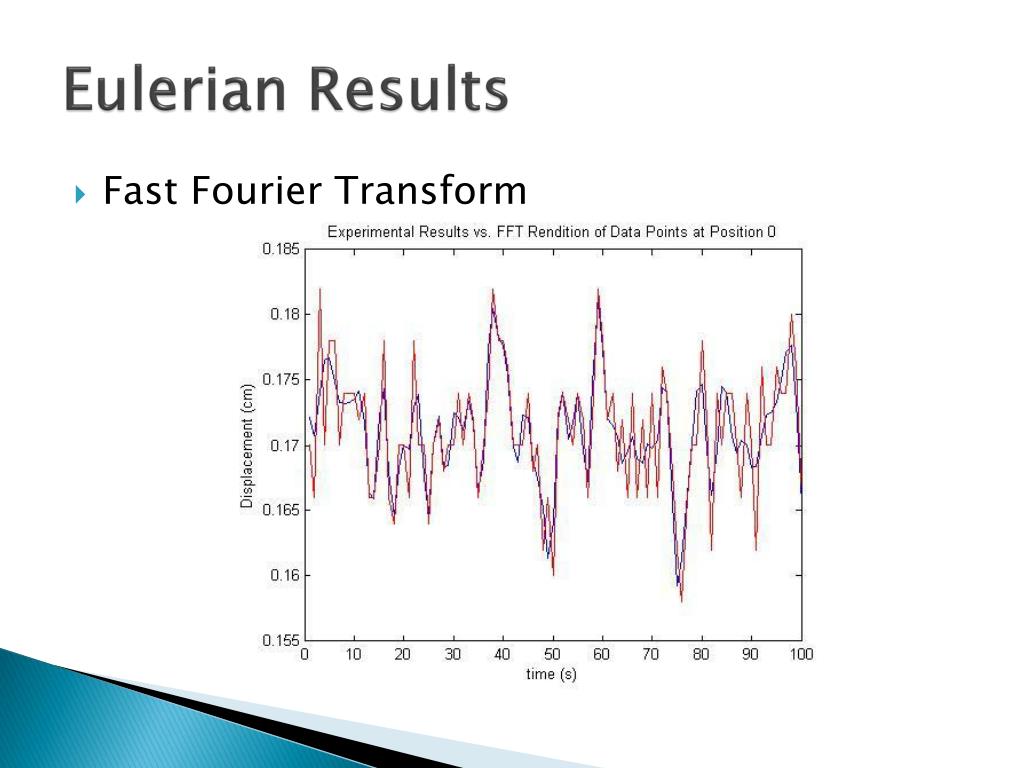 Eulerian Results

Fast Fourier Transform

Experimental Results vs. FFT Rendition of Data Points at Position 0

Displacement (cm)

0.185
0.18
0.175
0.17
0.165
0.16
0.155

0 10 20 30 40 50 60 70 80 90 100

time (s)